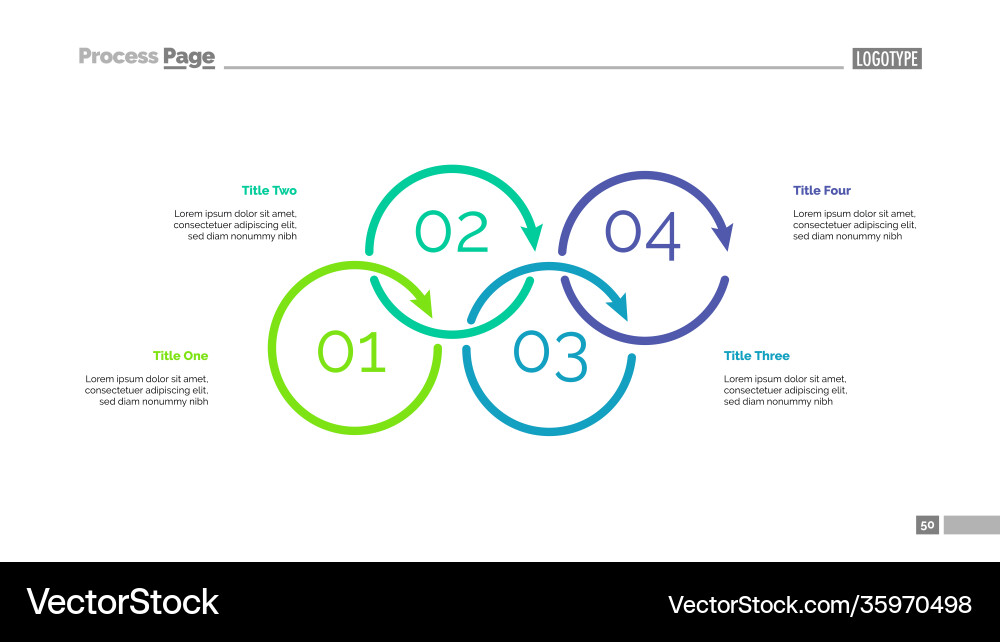 Process Page

LOGOTYPE

Title Two
Lorem ipsum dolor sit amet, consectetuer adipiscing elit, sed diam nonummy nibh

02

04

Title Four
Lorem ipsum dolor sit amet, consectetuer adipiscing elit, sed diam nonummy nibh

Title One
Lorem ipsum dolor sit amet, consectetuer adipiscing elit, sed diam nonummy nibh

01

03

Title Three
Lorem ipsum dolor sit amet, consectetuer adipiscing elit, sed diam nonummy nibh

50

VectorStock

VectorStock.com/35970498